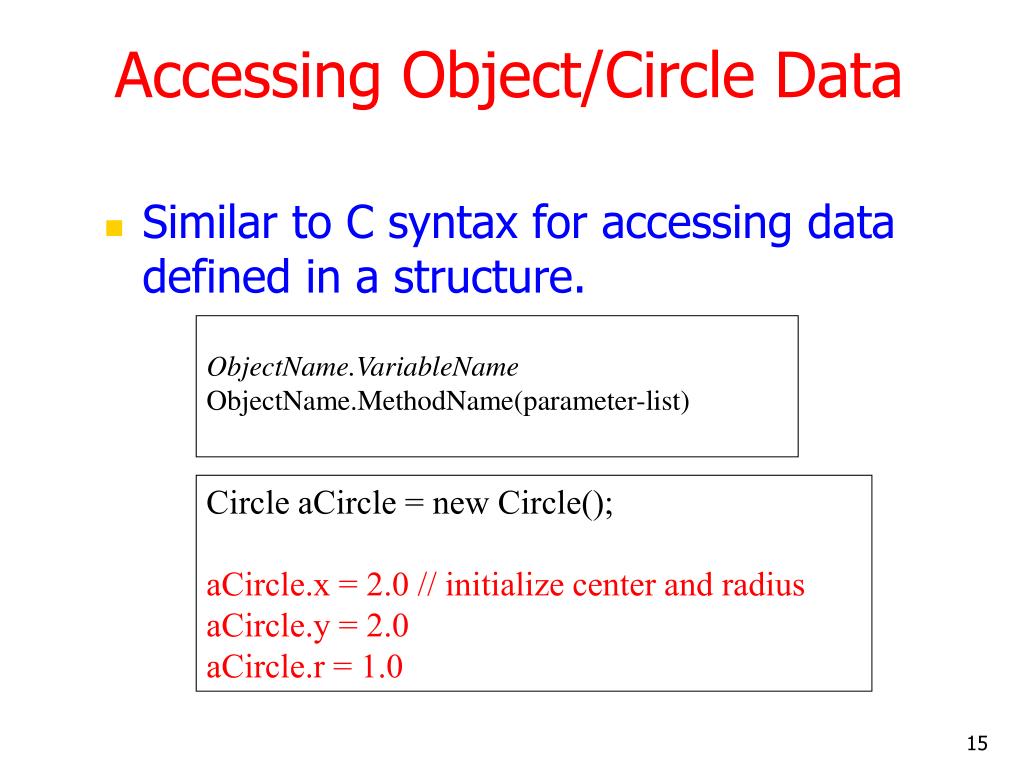 Accessing Object/Circle Data

Similar to C syntax for accessing data defined in a structure.

ObjectName.VariableName
ObjectName.MethodName(parameter-list)

Circle aCircle = new Circle();

aCircle.x = 2.0 // initialize center and radius
aCircle.y = 2.0
aCircle.r = 1.0

15